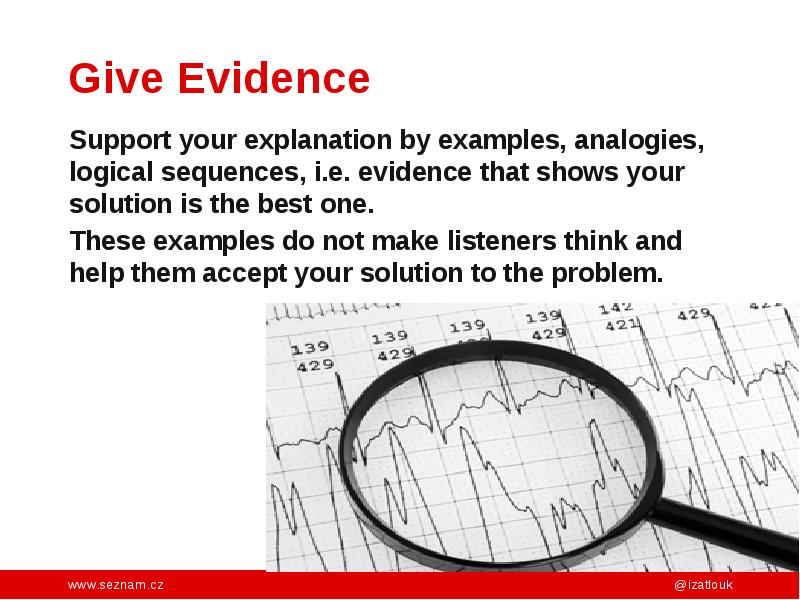 Give Evidence

Support your explanation by examples, analogies, logical sequences, i.e. evidence that shows your solution is the best one.

These examples do not make listeners think and help them accept your solution to the problem.

139
429
139
429
139
139
429
142
421
429

www.seznam.cz

@izatlouk